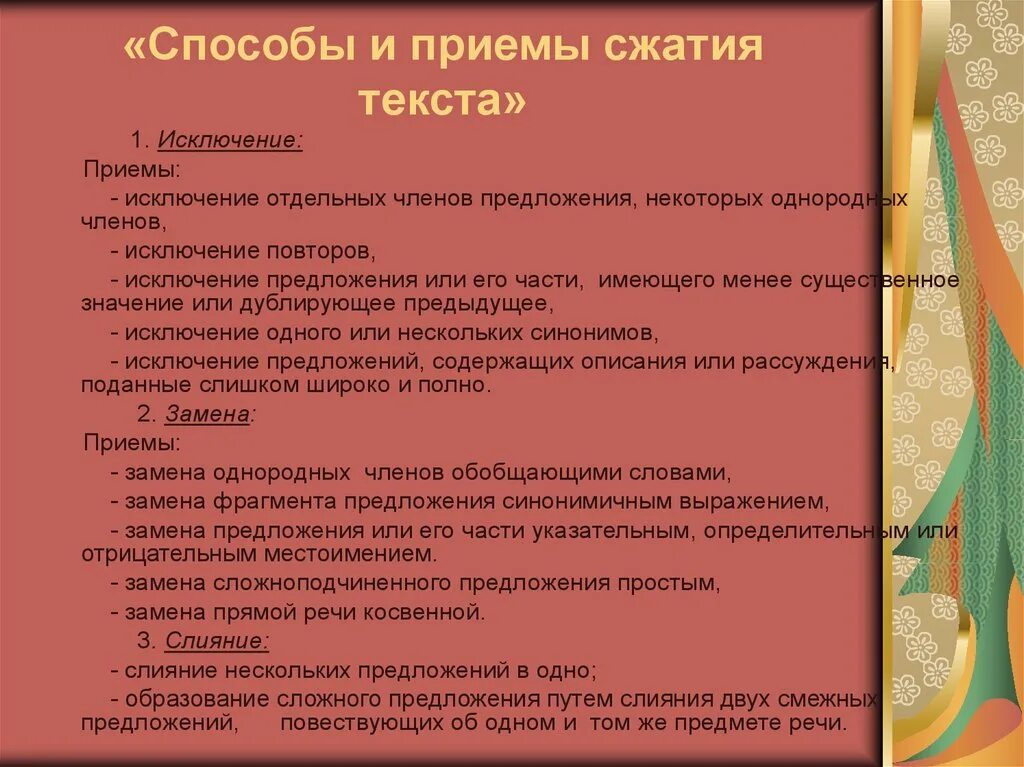 «Способы и приемы сжатия текста»

1. Исключение:

Приемы:

- исключение отдельных членов предложения, некоторых однородных членов,

- исключение повторов,

- исключение предложения или его части, имеющего менее существенное значение или дублирующее предыдущее,

- исключение одного или нескольких синонимов,

- исключение предложений, содержащих описания или рассуждения, поданные слишком широко и полно.

2. Замена:

Приемы:

- замена однородных членов обобщающими словами,

- замена фрагмента предложения синонимичным выражением,

- замена предложения или его части указательным, определительным или отрицательным местоимением.

- замена сложноподчиненного предложения простым,

- замена прямой речи косвенной.

3. Слияние:

- слияние нескольких предложений в одно;

- образование сложного предложения путем слияния двух смежных предложений, повествующих об одном и том же предмете речи.